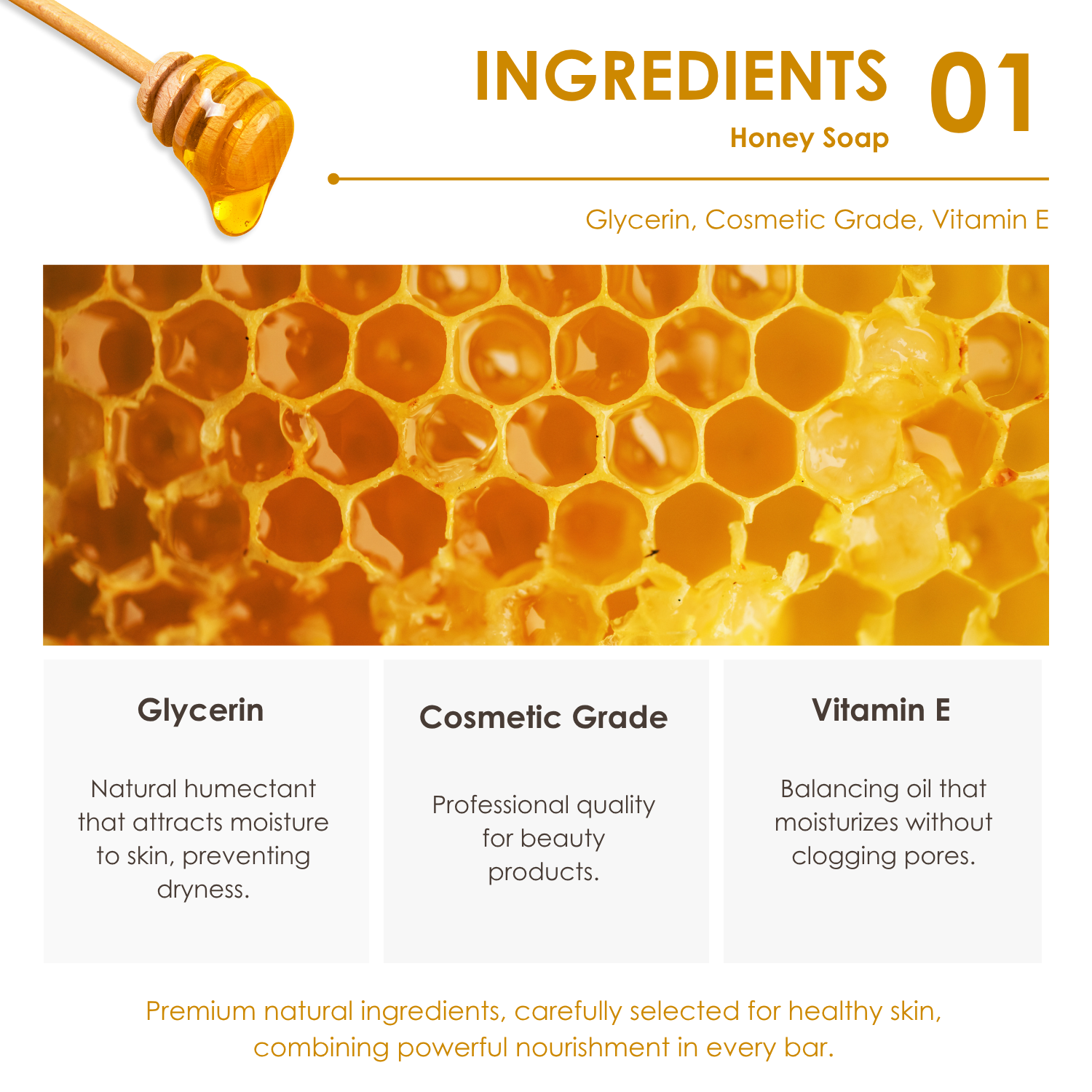 INGREDIENTS 01
Honey Soap

Glycerin, Cosmetic Grade, Vitamin E

Glycerin

Natural humectant that attracts moisture to skin, preventing dryness.

Cosmetic Grade

Professional quality for beauty products.

Vitamin E

Balancing oil that moisturizes without clogging pores.

Premium natural ingredients, carefully selected for healthy skin, combining powerful nourishment in every bar.